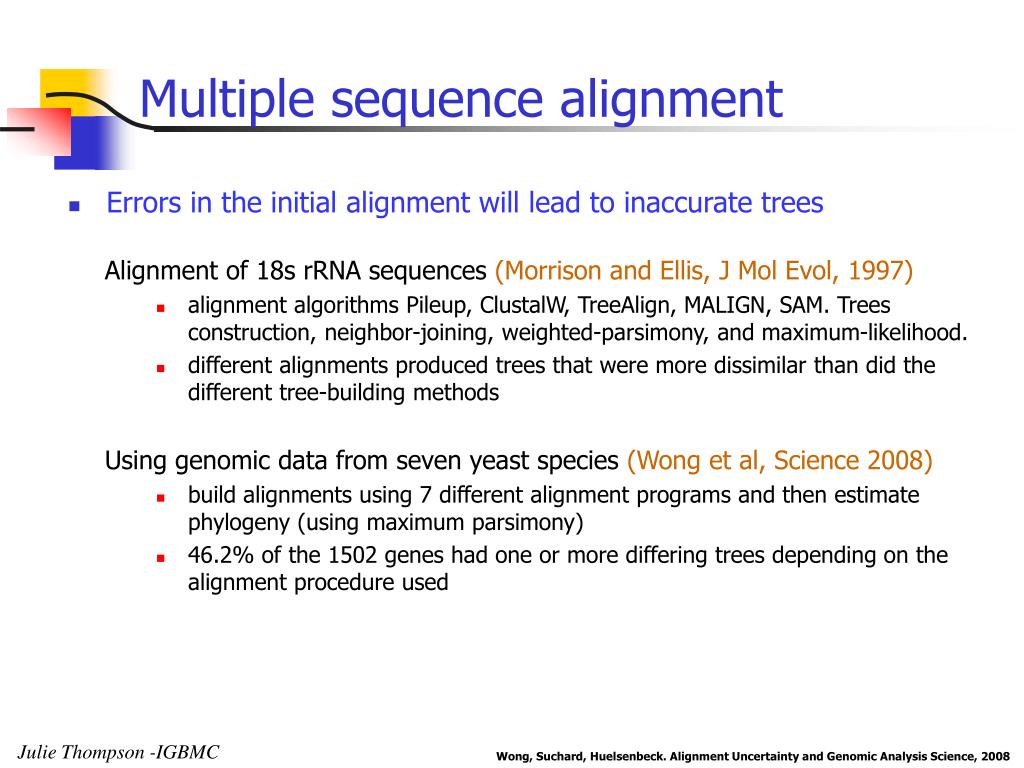 Multiple sequence alignment

Errors in the initial alignment will lead to inaccurate trees

Alignment of 18s rRNA sequences (Morrison and Ellis, J Mol Evol, 1997)

alignment algorithms Pileup, ClustalW, TreeAlign, MALIGN, SAM. Trees construction, neighbor-joining, weighted-parsimony, and maximum-likelihood.

different alignments produced trees that were more dissimilar than did the different tree-building methods

Using genomic data from seven yeast species (Wong et al, Science 2008)

build alignments using 7 different alignment programs and then estimate phylogeny (using maximum parsimony)

46.2% of the 1502 genes had one or more differing trees depending on the alignment procedure used

Julie Thompson -IGBMC

Wong, Suchard, Huelsenbeck. Alignment Uncertainty and Genomic Analysis Science, 2008